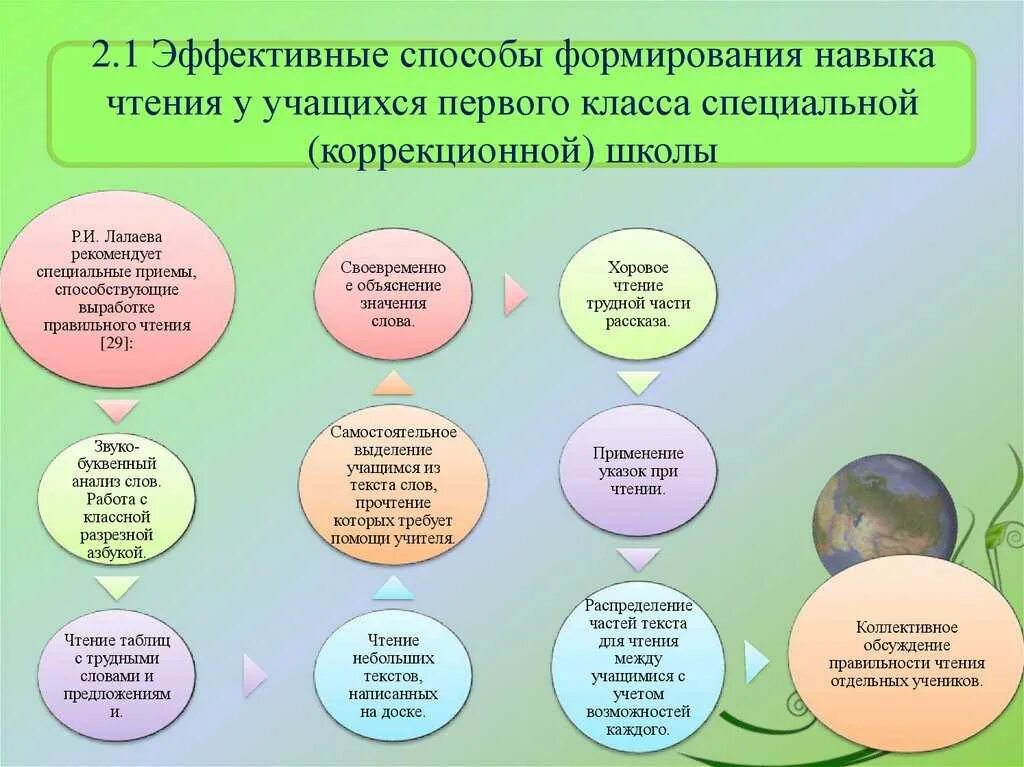 2.1 Эффективные способы формирования навыка чтения у учащихся первого класса специальной (коррекционной) школы

Р.И. Лалаева рекомендует специальные приемы, способствующие выработке правильного чтения [29]:

Звуко-буквенный анализ слов. Работа с классной разрезной азбукой.

Чтение таблиц с трудными словами и предложениями.

Чтение небольших текстов, написанных на доске.

Самостоятельное выделение учащимся из текста слов, прочтение которых требует помощи учителя.

Своевременное объяснение значения слова.

Хоровое чтение трудной части рассказа.

Применение указок при чтении.

Распределение частей текста для чтения между учащимися с учетом возможностей каждого.

Коллективное обсуждение правильности чтения отдельных учеников.